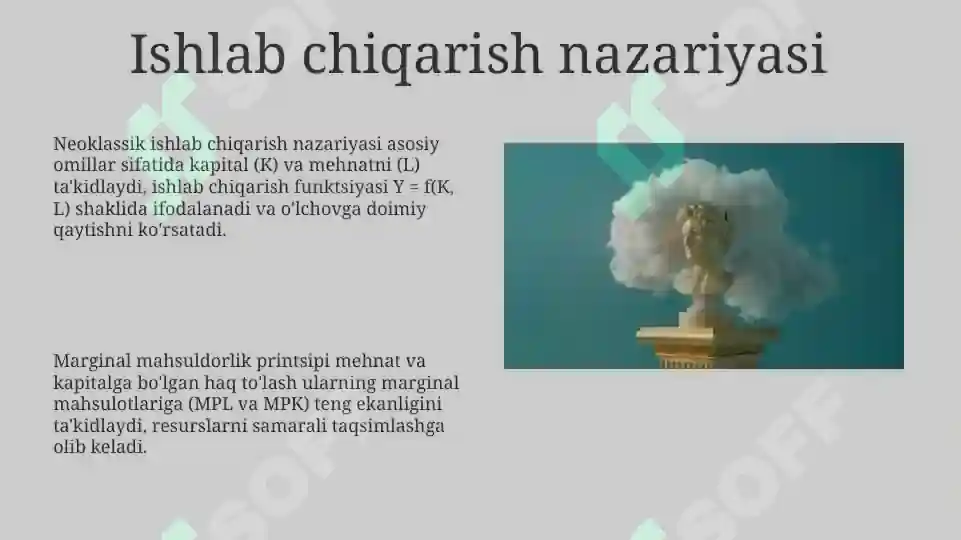 Ishlab chiqarish nazariyasi

Neoklassik ishlab chiqarish nazariyasi asosiy omillar sifatida kapital (K) va mehnatni (L) ta'kidlaydi, ishlab chiqarish funktsiyasi Y = f(K, L) shaklida ifodalanadi va o'lchovga doimiy qaytishni ko'rsatadi.

Marginal mahsuldorlik printsipi mehnat va kapitalga bo'lgan haq to'lash ularning marginal mahsulotlariga (MPL va MPK) teng ekanligini ta'kidlaydi, resurslarni samarali taqsimlashga olib keladi.

SOFF